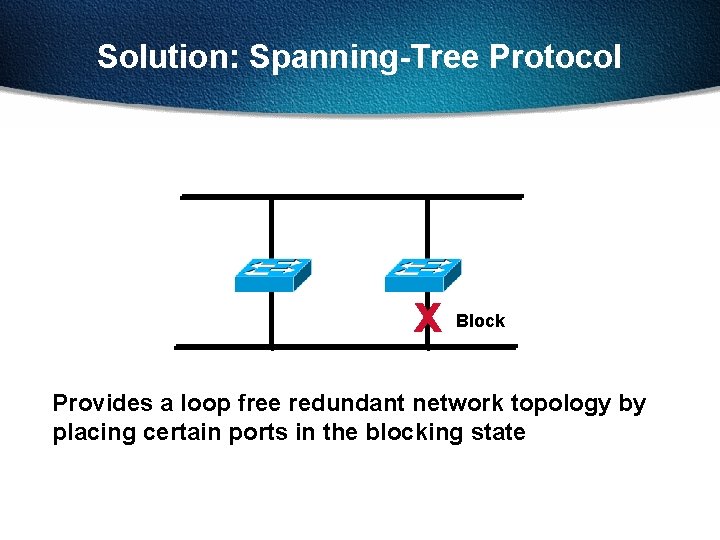 Solution: Spanning-Tree Protocol

X Block

Provides a loop free redundant network topology by placing certain ports in the blocking state